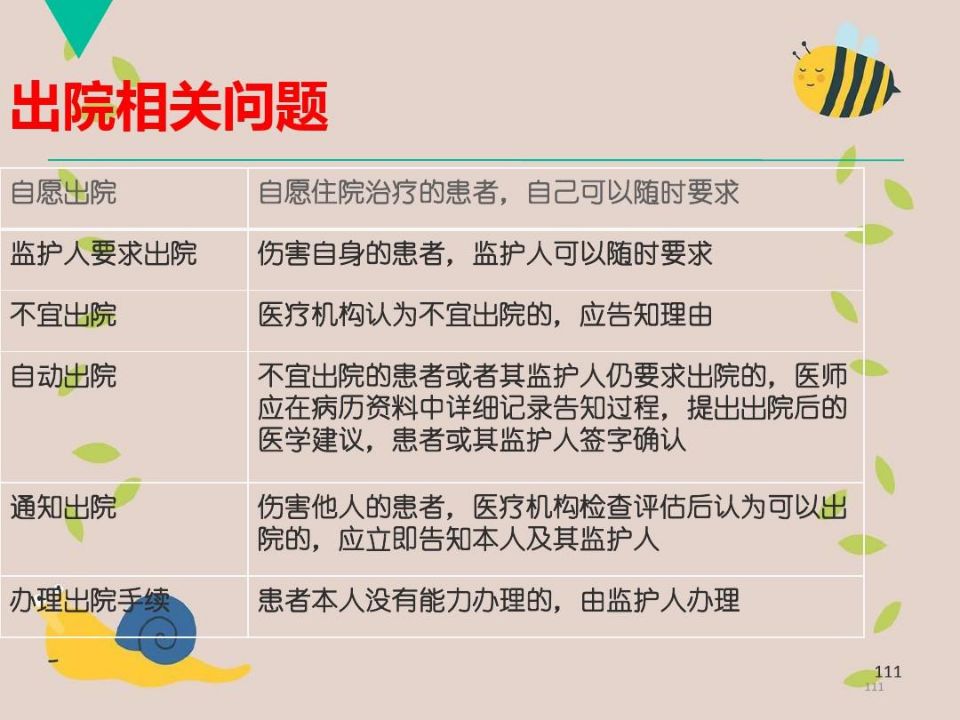 出院相关问题

| 自愿出院 | 自愿住院治疗的患者，自己可以随时要求 |
|---|---|
| 监护人要求出院 | 伤害自身的患者，监护人可以随时要求 |
| 不宜出院 | 医疗机构认为不宜出院的，应告知理由 |
| 自动出院 | 不宜出院的患者或者其监护人仍要求出院的，医师应在病历资料中详细记录告知过程，提出出院后的医学建议，患者或其监护人签字确认 |
| 通知出院 | 伤害他人的患者，医疗机构检查评估后认为可以出院的，应立即告知本人及其监护人 |
| 办理出院手续 | 患者本人没有能力办理的，由监护人办理 |

111
111